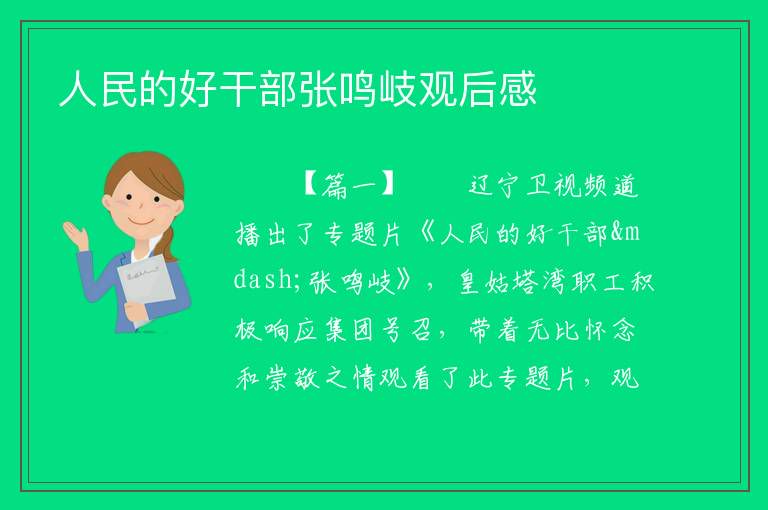 人民的好干部张鸣岐观后感

【篇一】　　辽宁卫视频道播出了专题片《人民的好干部&mdash;张鸣岐》，皇姑塔湾职工积极响应集团号召，带着无比怀念和崇敬之情观看了此专题片，观